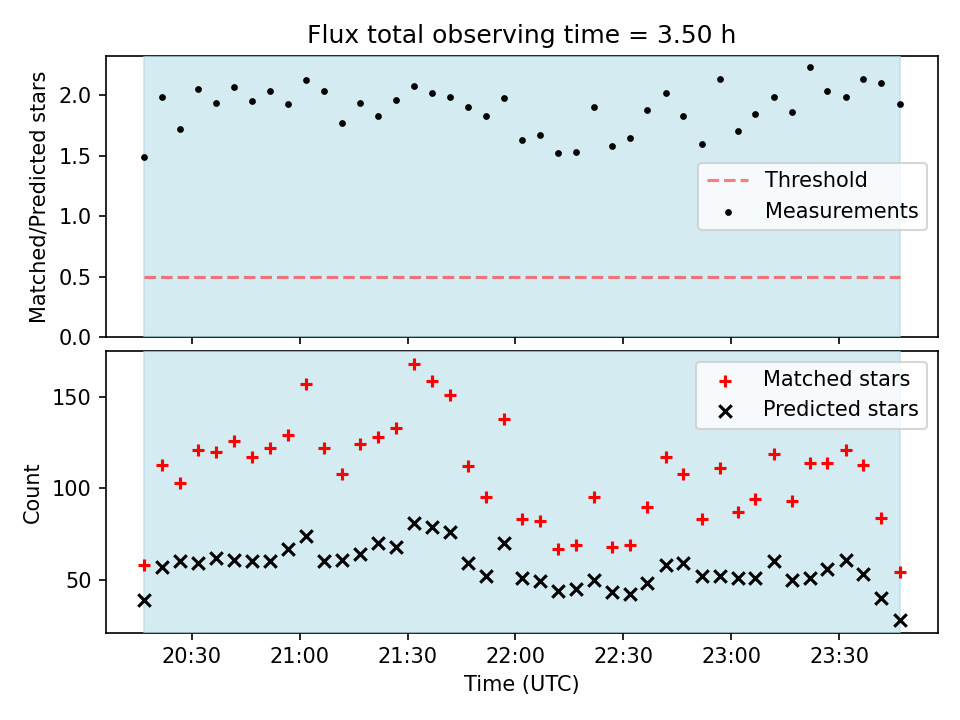 Flux total observing time = 3.50 h

Matched/Predicted stars

2.0
1.5
1.0
0.5
0.0

Threshold
Measurements

Count

150
100
50

Matched stars
Predicted stars

20:30
21:00
21:30
22:00
22:30
23:00
23:30

Time (UTC)